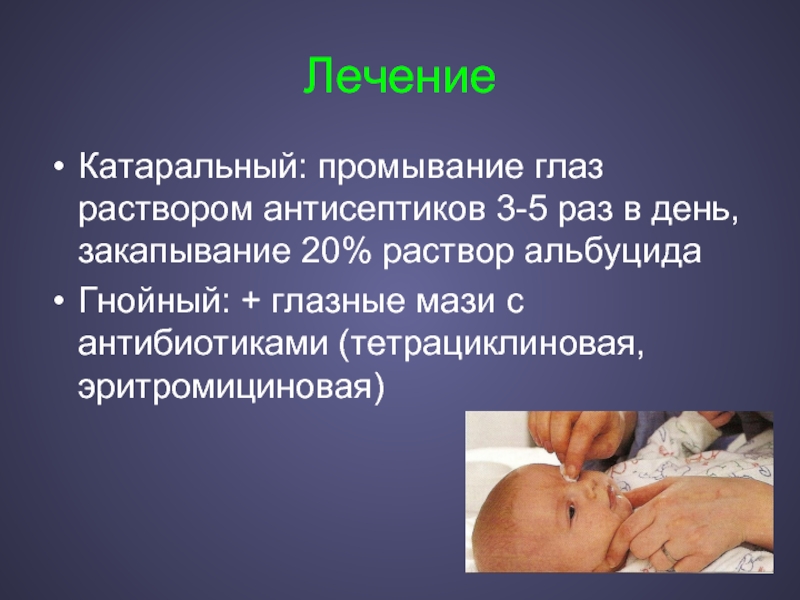 Лечение

• Катаральный: промывание глаз раствором антисептиков 3-5 раз в день, закапывание 20% раствор альбуцида

• Гнойный: + глазные мази с антибиотиками (тетрациклиновая, эритромициновая)